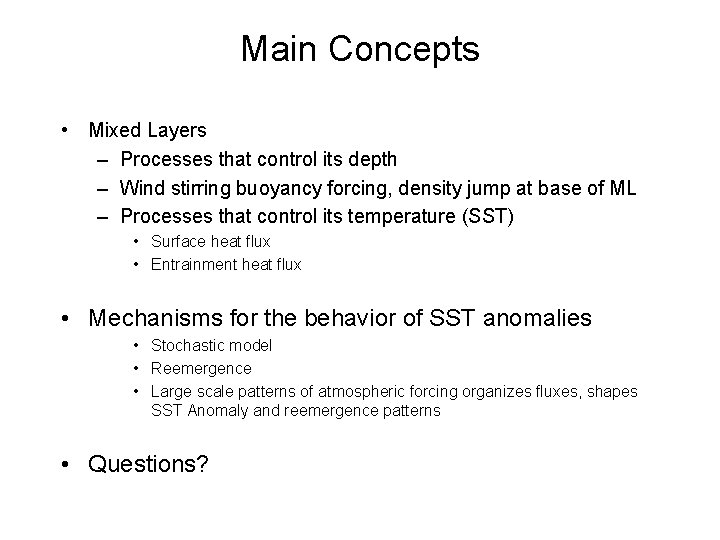 Main Concepts

• Mixed Layers
  – Processes that control its depth
  – Wind stirring buoyancy forcing, density jump at base of ML
  – Processes that control its temperature (SST)
    • Surface heat flux
    • Entrainment heat flux

• Mechanisms for the behavior of SST anomalies
    • Stochastic model
    • Reemergence
    • Large scale patterns of atmospheric forcing organizes fluxes, shapes SST Anomaly and reemergence patterns

• Questions?